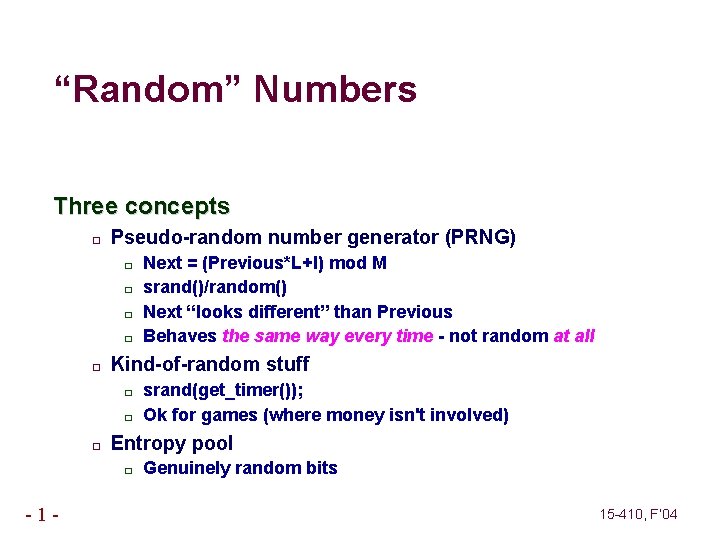 “Random” Numbers

Three concepts

Pseudo-random number generator (PRNG)

Next = (Previous*L+I) mod M

srand()/random()

Next “looks different” than Previous

Behaves the same way every time - not random at all

Kind-of-random stuff

srand(get_timer());

Ok for games (where money isn't involved)

Entropy pool

Genuinely random bits

- 1 -

15-410, F'04